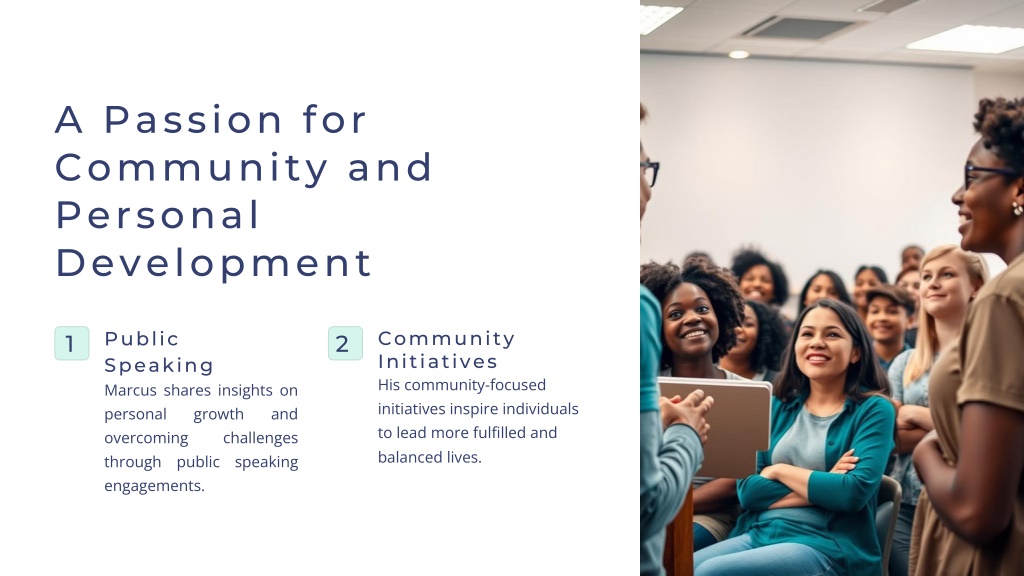 A Passion for Community and Personal Development

1

Public Speaking

Marcus shares insights on personal growth and overcoming challenges through public speaking engagements.

2

Community Initiatives

His community-focused initiatives inspire individuals to lead more fulfilled and balanced lives.